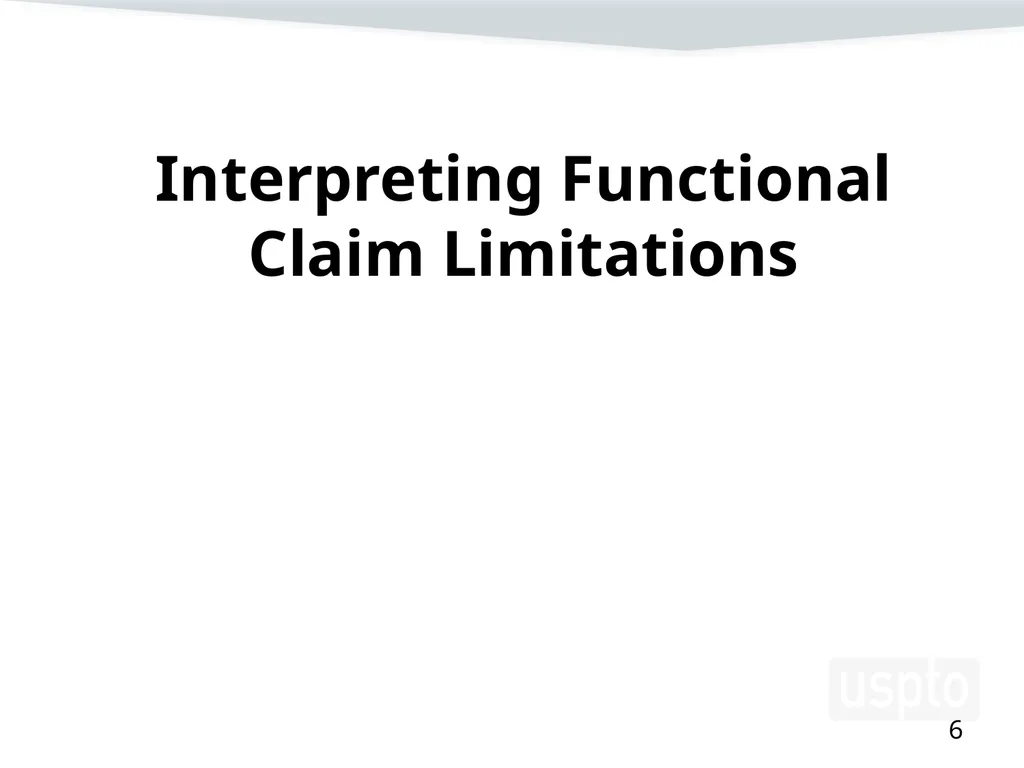 Interpreting Functional Claim Limitations

uspto

6